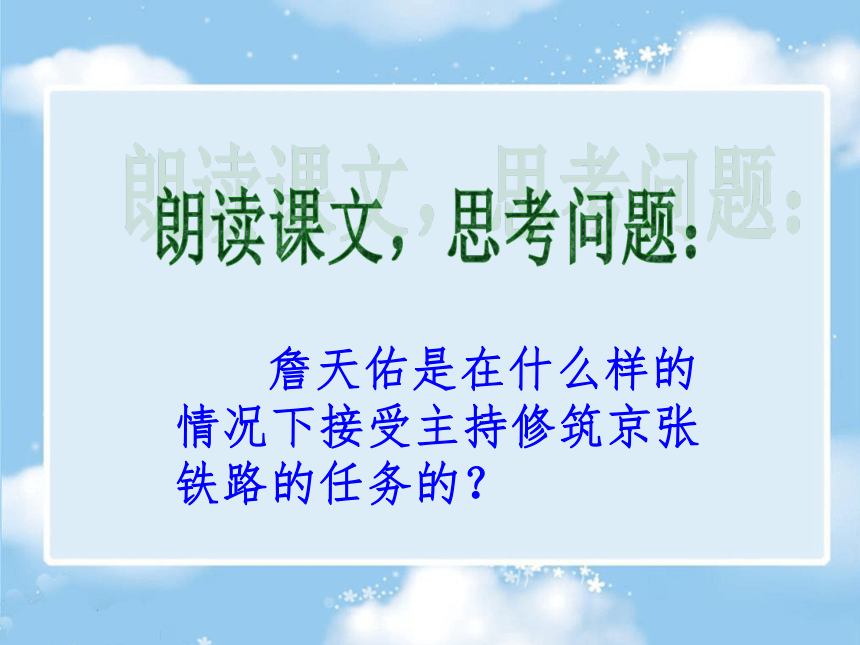 朗读课文，思考问题：

詹天佑是在什么样的情况下接受主持修筑京张铁路的任务的？